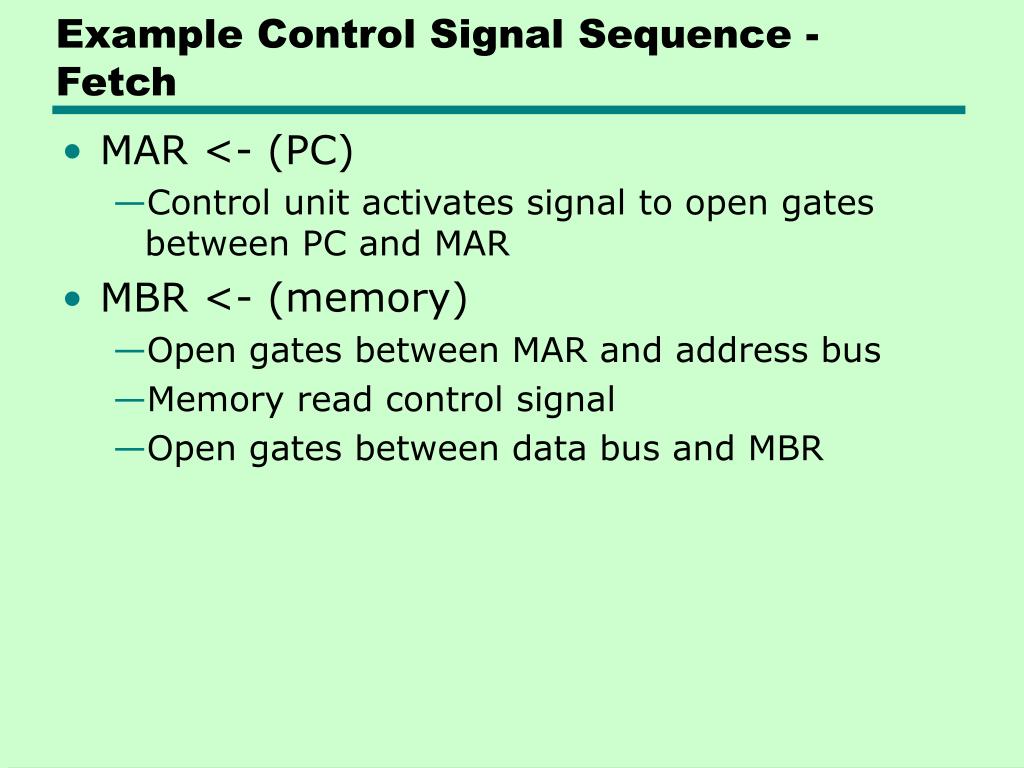 Example Control Signal Sequence - Fetch

• MAR <- (PC)
—Control unit activates signal to open gates between PC and MAR
• MBR <- (memory)
—Open gates between MAR and address bus
—Memory read control signal
—Open gates between data bus and MBR